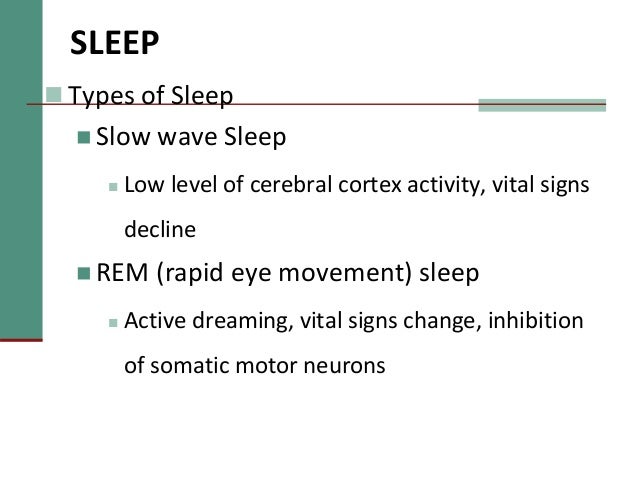 SLEEP

Types of Sleep

Slow wave Sleep

Low level of cerebral cortex activity, vital signs decline

REM (rapid eye movement) sleep

Active dreaming, vital signs change, inhibition of somatic motor neurons